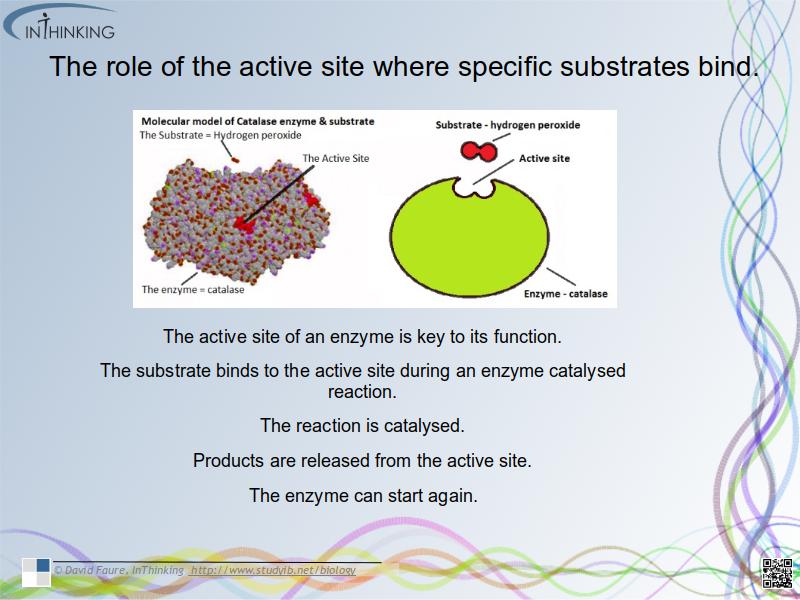 INTHINKING

The role of the active site where specific substrates bind.

Molecular model of Catalase enzyme & substrate
The Substrate = Hydrogen peroxide
The Active Site
The enzyme = catalase

Substrate - hydrogen peroxide
Active site
Enzyme - catalase

The active site of an enzyme is key to its function.

The substrate binds to the active site during an enzyme catalysed reaction.

The reaction is catalysed.

Products are released from the active site.

The enzyme can start again.

© David Faure, InThinking http://www.studyib.net/biology